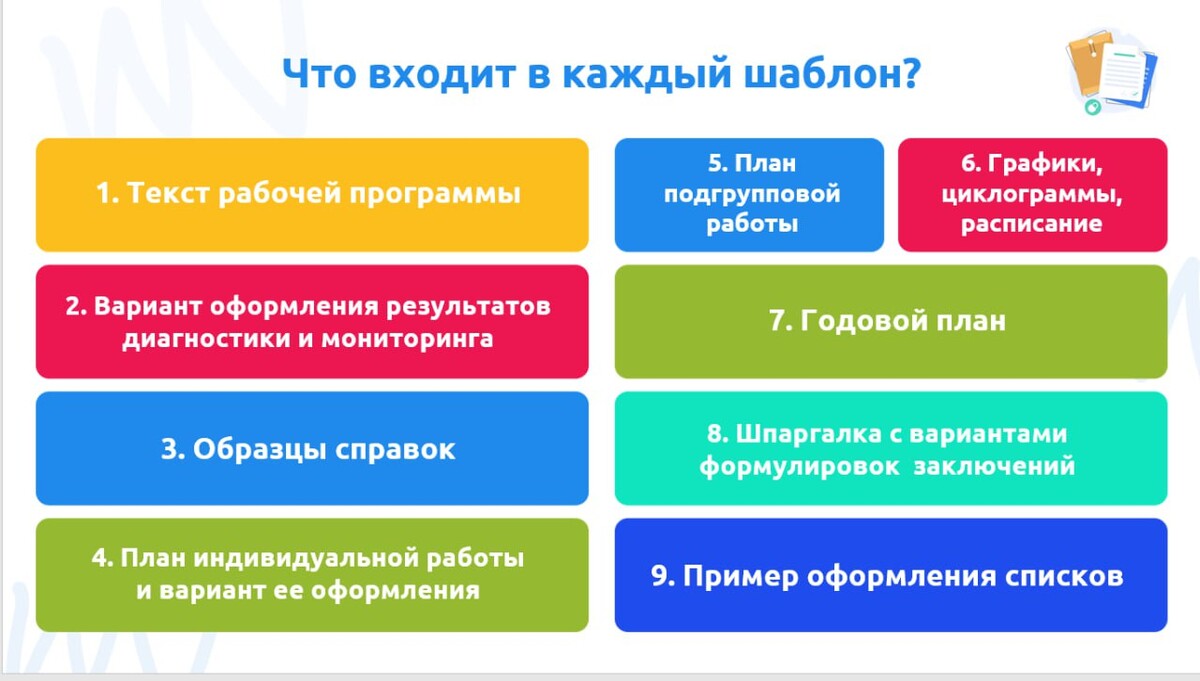 Что входит в каждый шаблон?

1. Текст рабочей программы

2. Вариант оформления результатов диагностики и мониторинга

3. Образцы справок

4. План индивидуальной работы и вариант ее оформления

5. План подгрупповой работы

6. Графики, циклограммы, расписание

7. Годовой план

8. Шпаргалка с вариантами формулировок заключений

9. Пример оформления списков